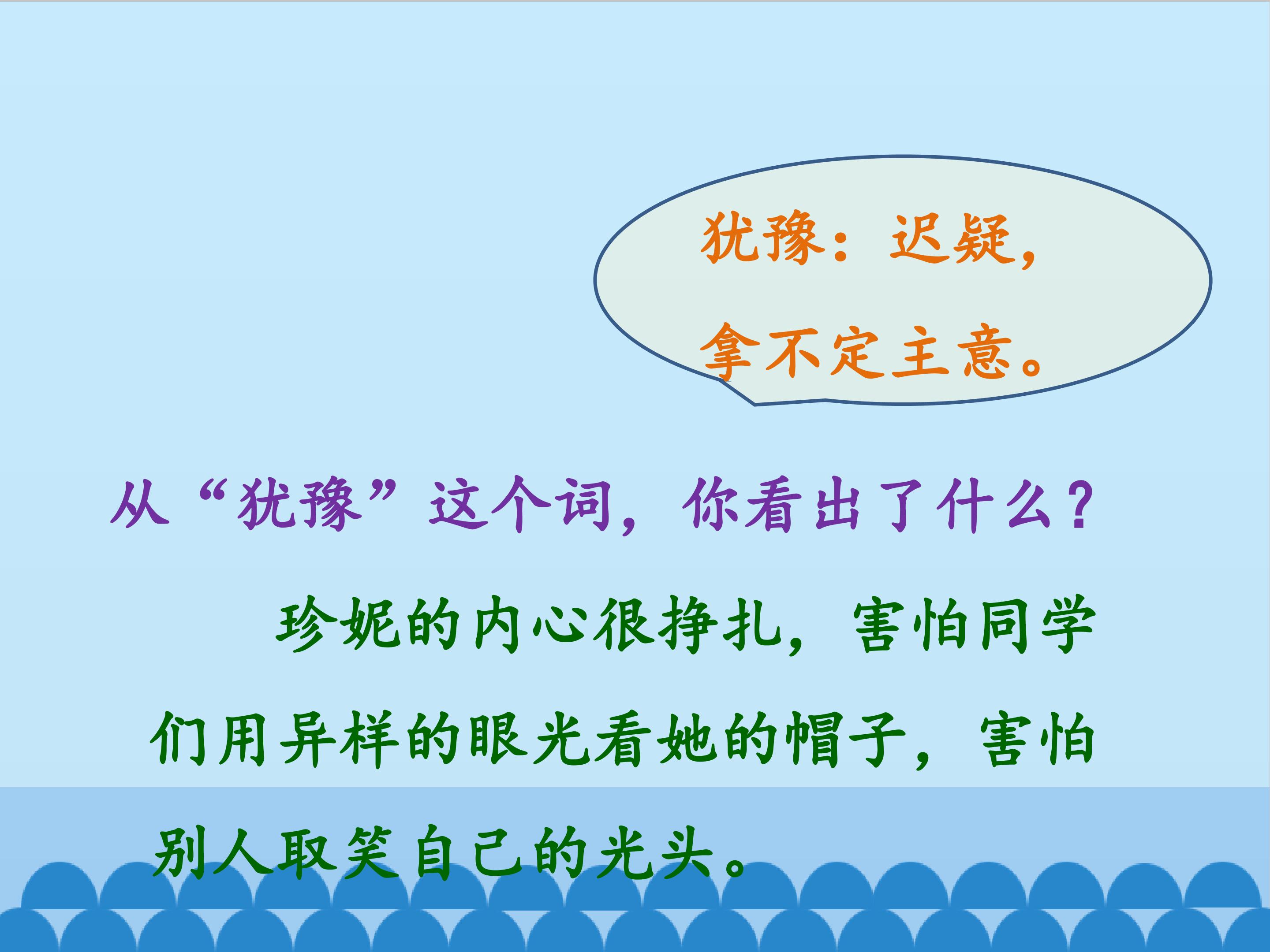 犹豫：迟疑，拿不定主意。

从“犹豫”这个词，你看出了什么？

珍妮的内心很挣扎，害怕同学们用异样的眼光看她的帽子，害怕别人取笑自己的光头。